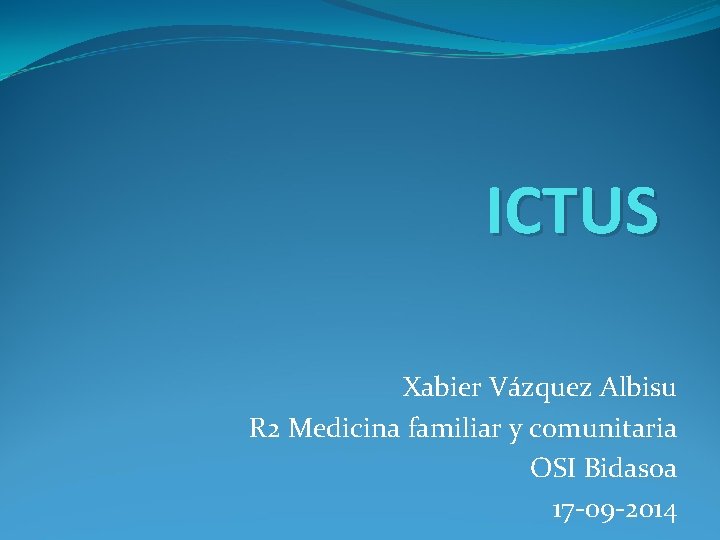 ICTUS

Xabier Vázquez Albisu
R2 Medicina familiar y comunitaria
OSI Bidasoa
17-09-2014